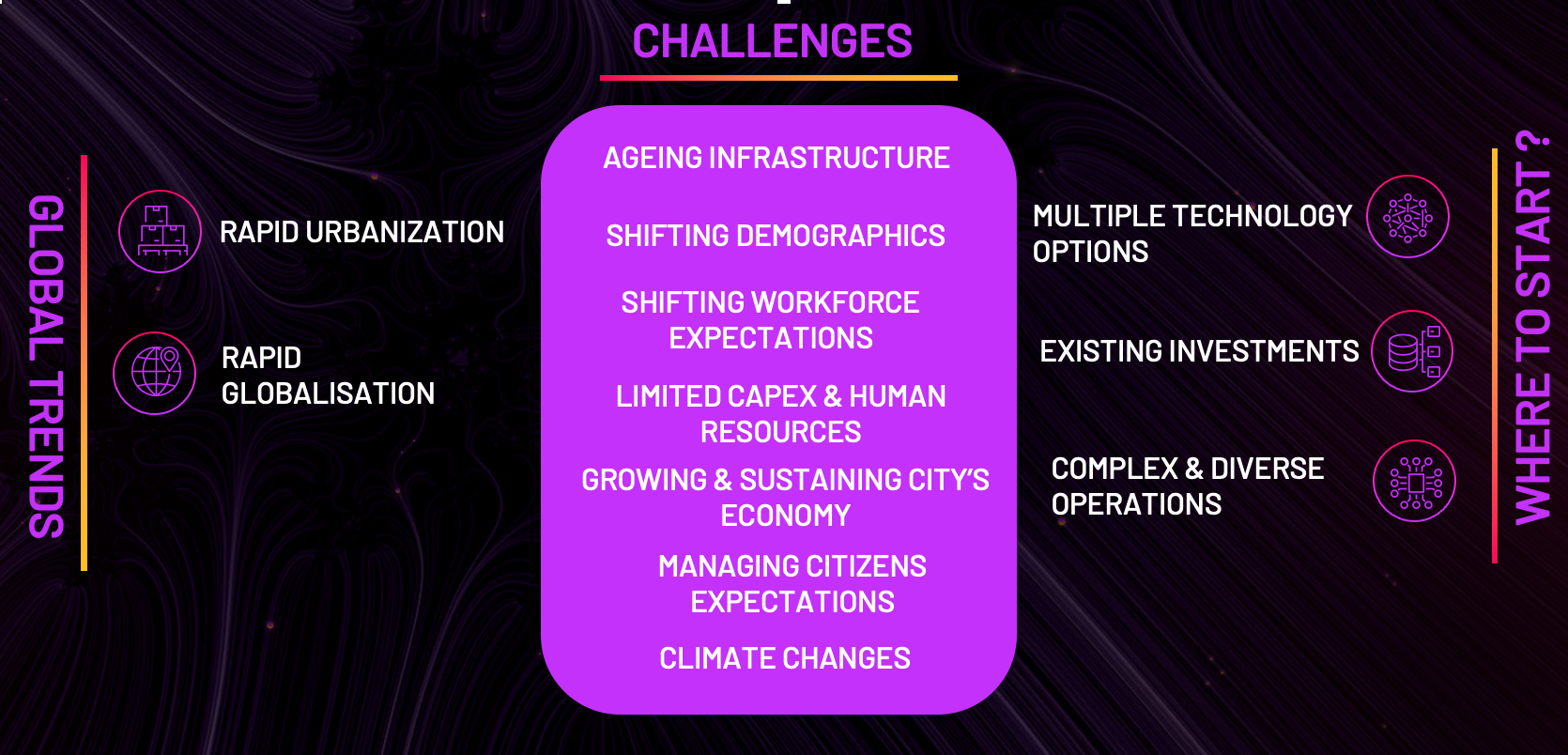 CHALLENGES

GLOBAL TRENDS

RAPID URBANIZATION

RAPID GLOBALISATION

AGEING INFRASTRUCTURE

SHIFTING DEMOGRAPHICS

SHIFTING WORKFORCE EXPECTATIONS

LIMITED CAPEX & HUMAN RESOURCES

GROWING & SUSTAINING CITY'S ECONOMY

MANAGING CITIZENS EXPECTATIONS

CLIMATE CHANGES

MULTIPLE TECHNOLOGY OPTIONS

EXISTING INVESTMENTS

COMPLEX & DIVERSE OPERATIONS

WHERE TO START ?